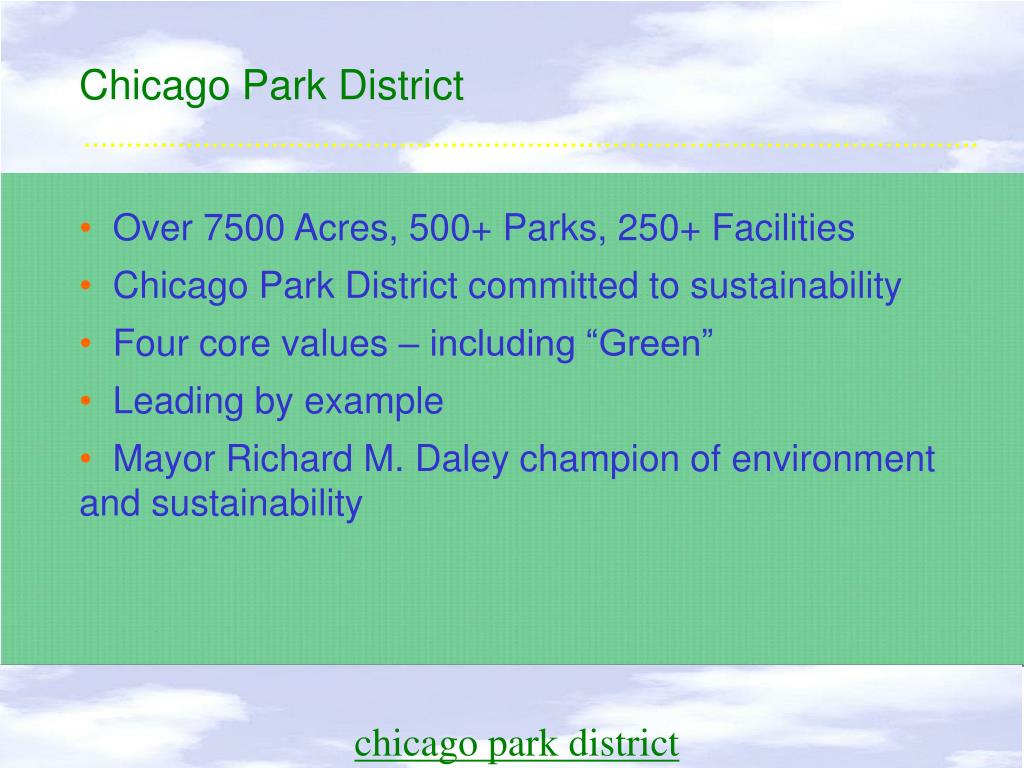 Chicago Park District

• Over 7500 Acres, 500+ Parks, 250+ Facilities
• Chicago Park District committed to sustainability
• Four core values – including “Green”
• Leading by example
• Mayor Richard M. Daley champion of environment and sustainability

chicago park district